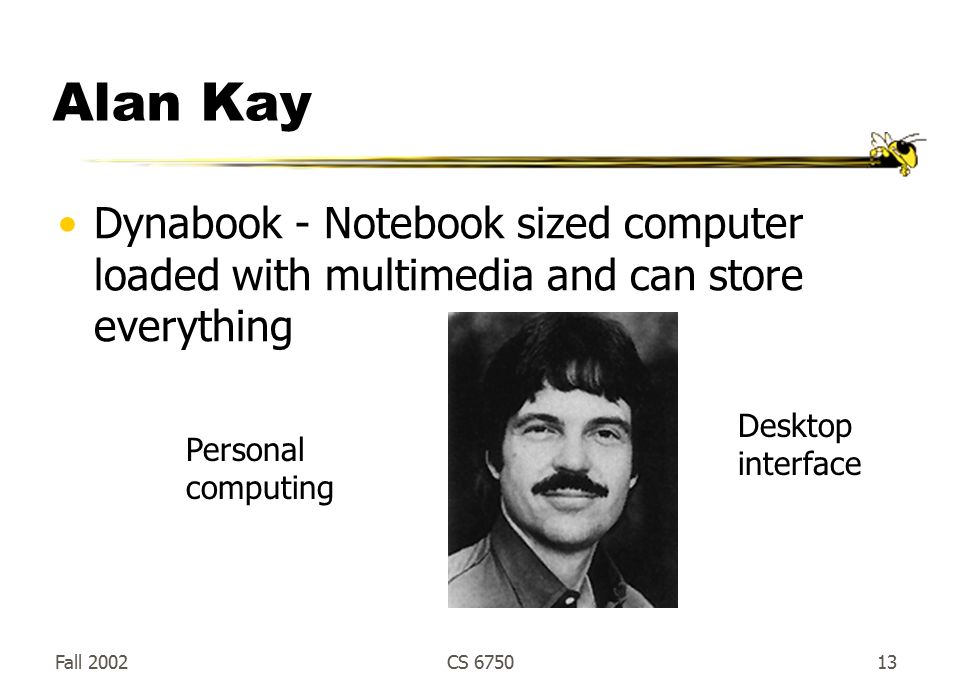 Alan Kay

• Dynabook - Notebook sized computer loaded with multimedia and can store everything

Personal computing

Desktop interface

Fall 2002

CS 6750

13